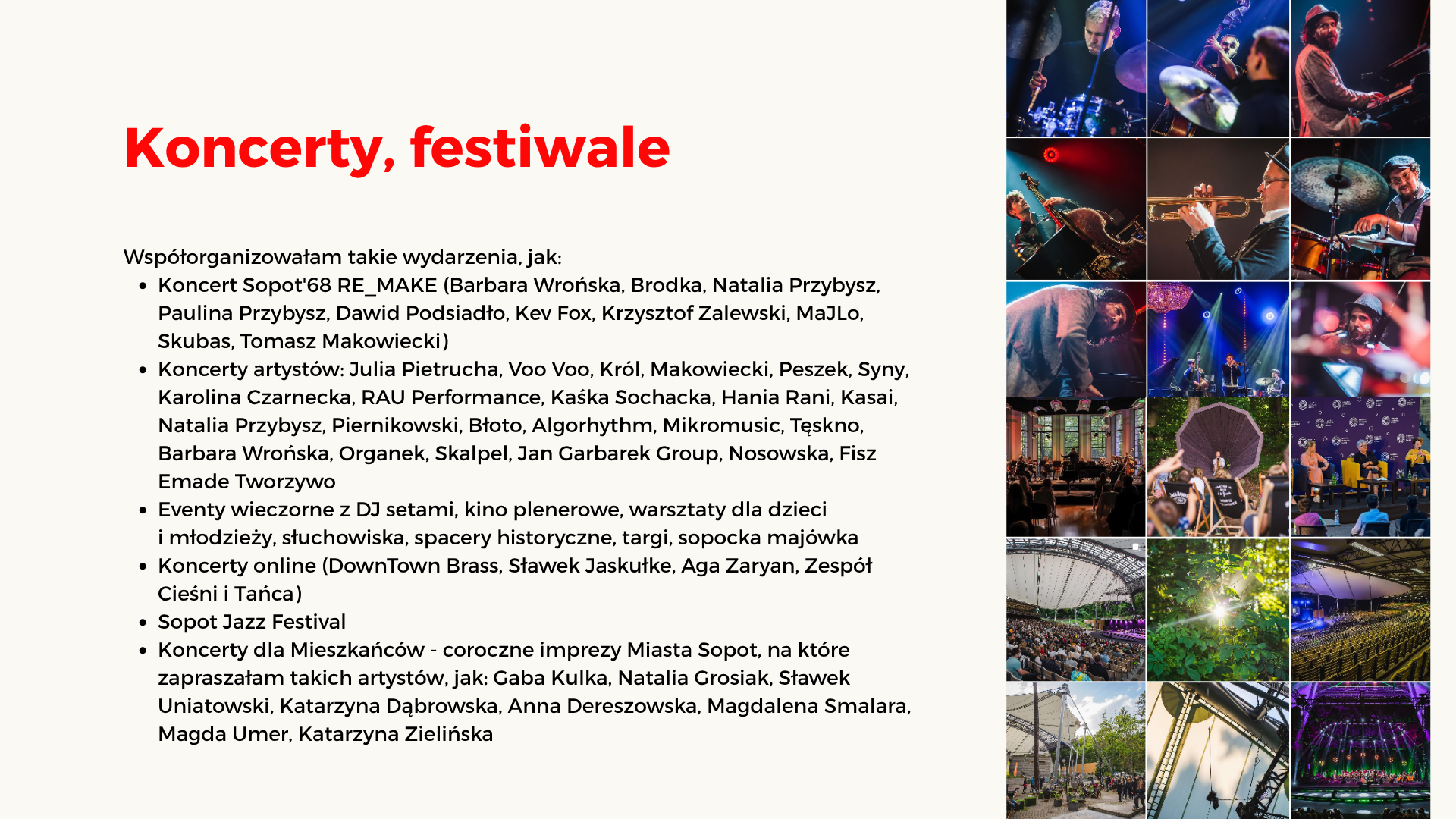 Koncerty, festiwale

Współorganizowałam takie wydarzenia, jak:

- Koncert Sopot'68 RE_MAKE (Barbara Wrońska, Brodka, Natalia Przybysz, Paulina Przybysz, Dawid Podsiadło, Kev Fox, Krzysztof Zalewski, MaJLo, Skubas, Tomasz Makowiecki)
- Koncerty artystów: Julia Pietrucha, Voo Voo, Król, Makowiecki, Peszek, Syny, Karolina Czarnecka, RAU Performance, Kaśka Sochacka, Hania Rani, Kasai, Natalia Przybysz, Piernikowski, Błoto, Algorhythm, Mikromusic, Tęskno, Barbara Wrońska, Organek, Skalpel, Jan Garbarek Group, Nosowska, Fisz Emade Tworzywo
- Eventy wieczorne z DJ setami, kino plenerowe, warsztaty dla dzieci i młodzieży, słuchowiska, spacery historyczne, targi, sopocka majówka
- Koncerty online (DownTown Brass, Sławek Jaskułke, Aga Zaryan, Zespół Cieśni i Tańca)
- Sopot Jazz Festival
- Koncerty dla Mieszkańców - coroczne imprezy Miasta Sopot, na które zapraszałam takich artystów, jak: Gaba Kulka, Natalia Grosiak, Sławek Uniatowski, Katarzyna Dąbrowska, Anna Dereszowska, Magdalena Smalara, Magda Umer, Katarzyna Zielińska